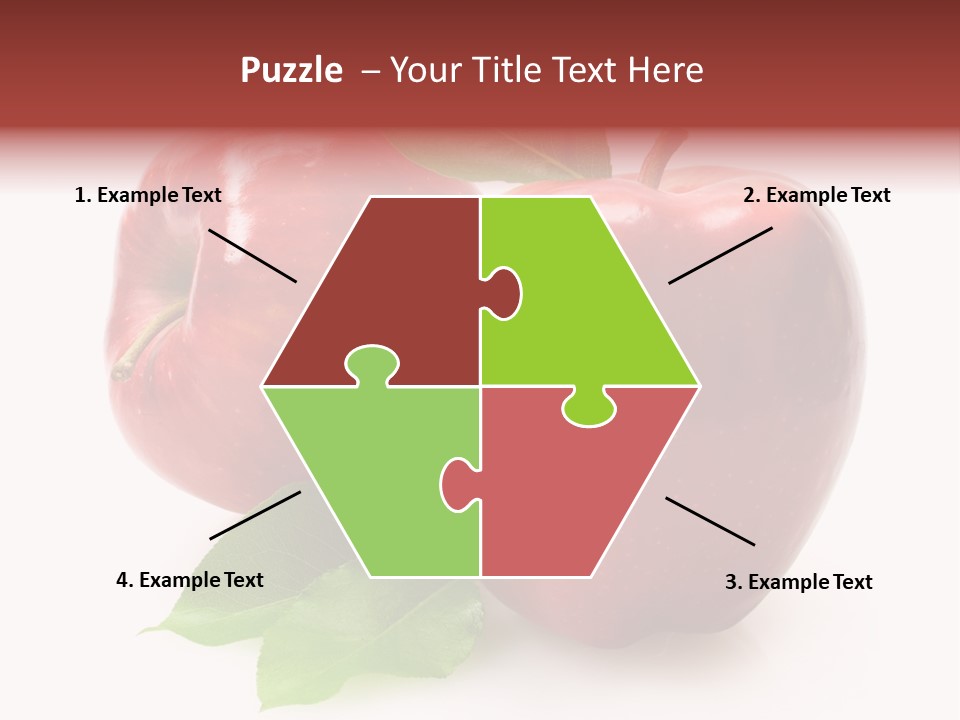 Puzzle – Your Title Text Here

1. Example Text

2. Example Text

4. Example Text

3. Example Text